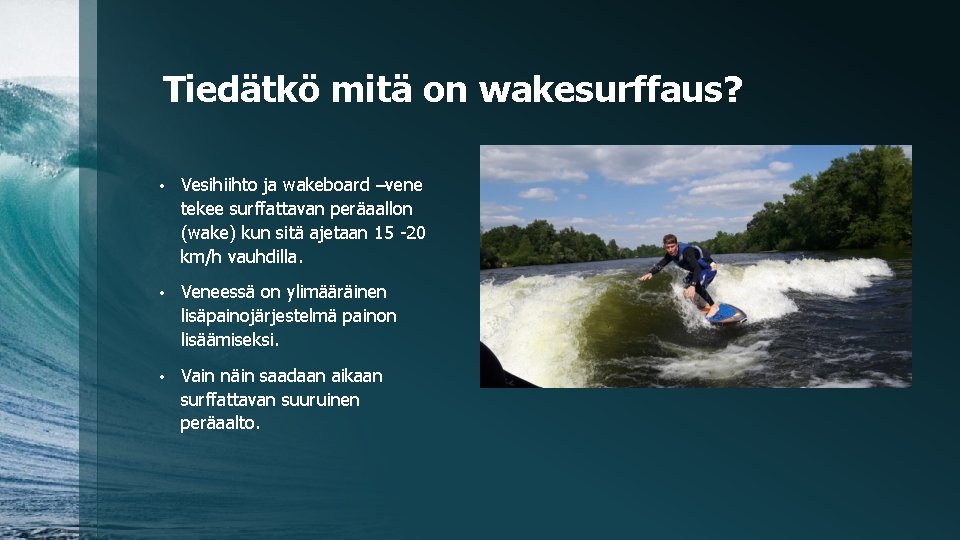 Tiedätkö mitä on wakesurffaus?

• Vesihiihto ja wakeboard –vene tekee surffattavan peräaallon (wake) kun sitä ajetaan 15 -20 km/h vauhdilla.

• Veneessä on ylimääräinen lisäpainojärjestelmä painon lisäämiseksi.

• Vain näin saadaan aikaan surffattavan suuruinen peräaalto.